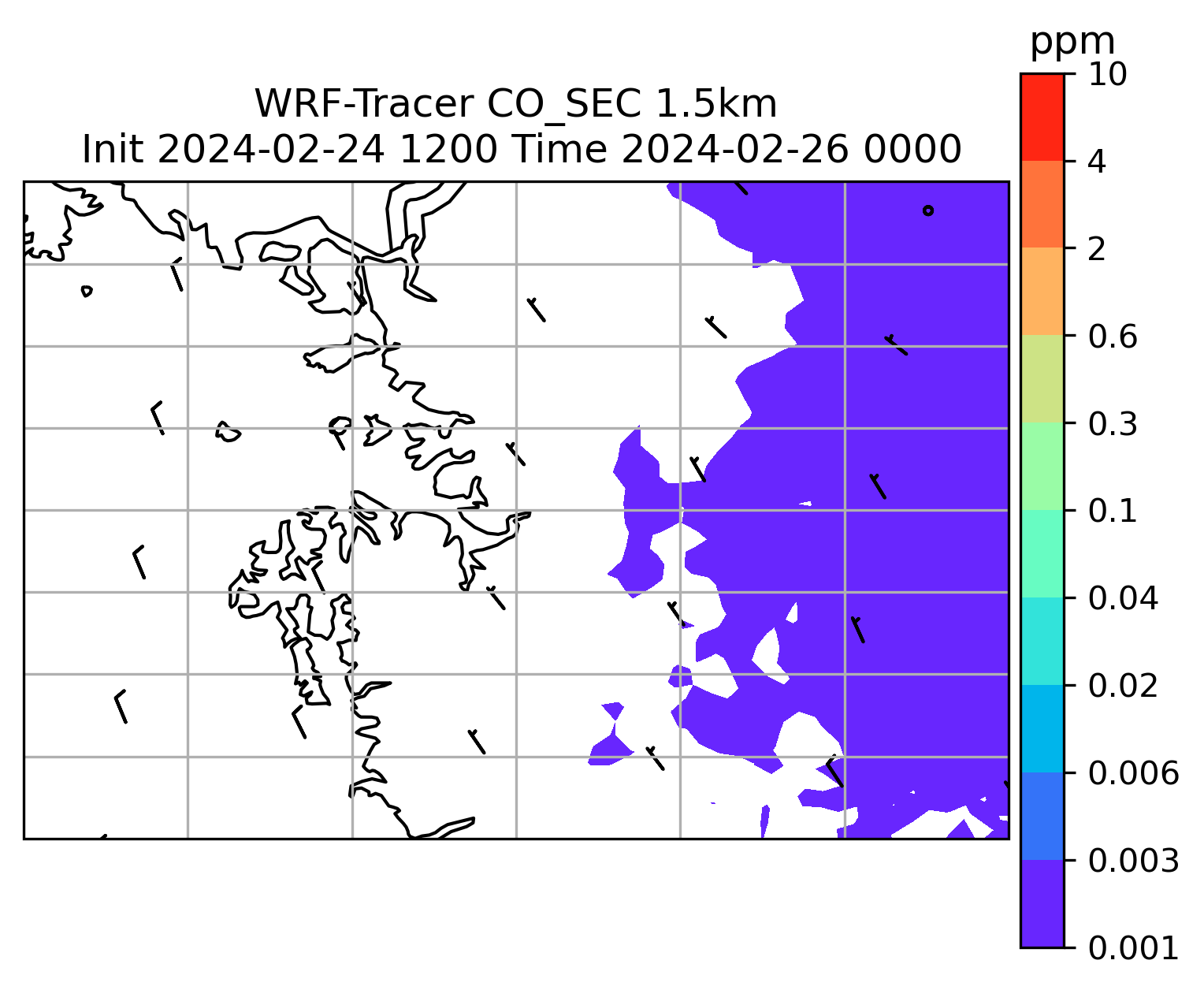 WRF-Tracer CO_SEC 1.5km
Init 2024-02-24 1200 Time 2024-02-26 0000

ppm
10
4
2
0.6
0.3
0.1
0.04
0.02
0.006
0.003
0.001